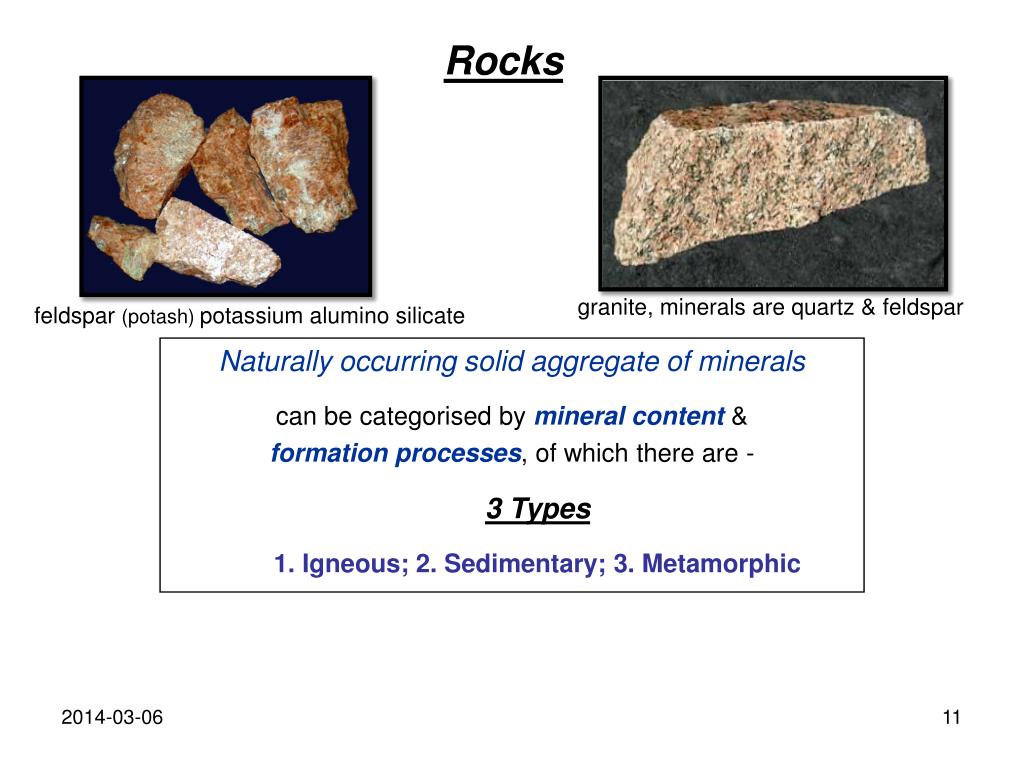 Rocks

feldspar (potash) potassium alumino silicate

granite, minerals are quartz & feldspar

Naturally occurring solid aggregate of minerals

can be categorised by mineral content & formation processes, of which there are -

3 Types

1. Igneous; 2. Sedimentary; 3. Metamorphic

2014-03-06

11